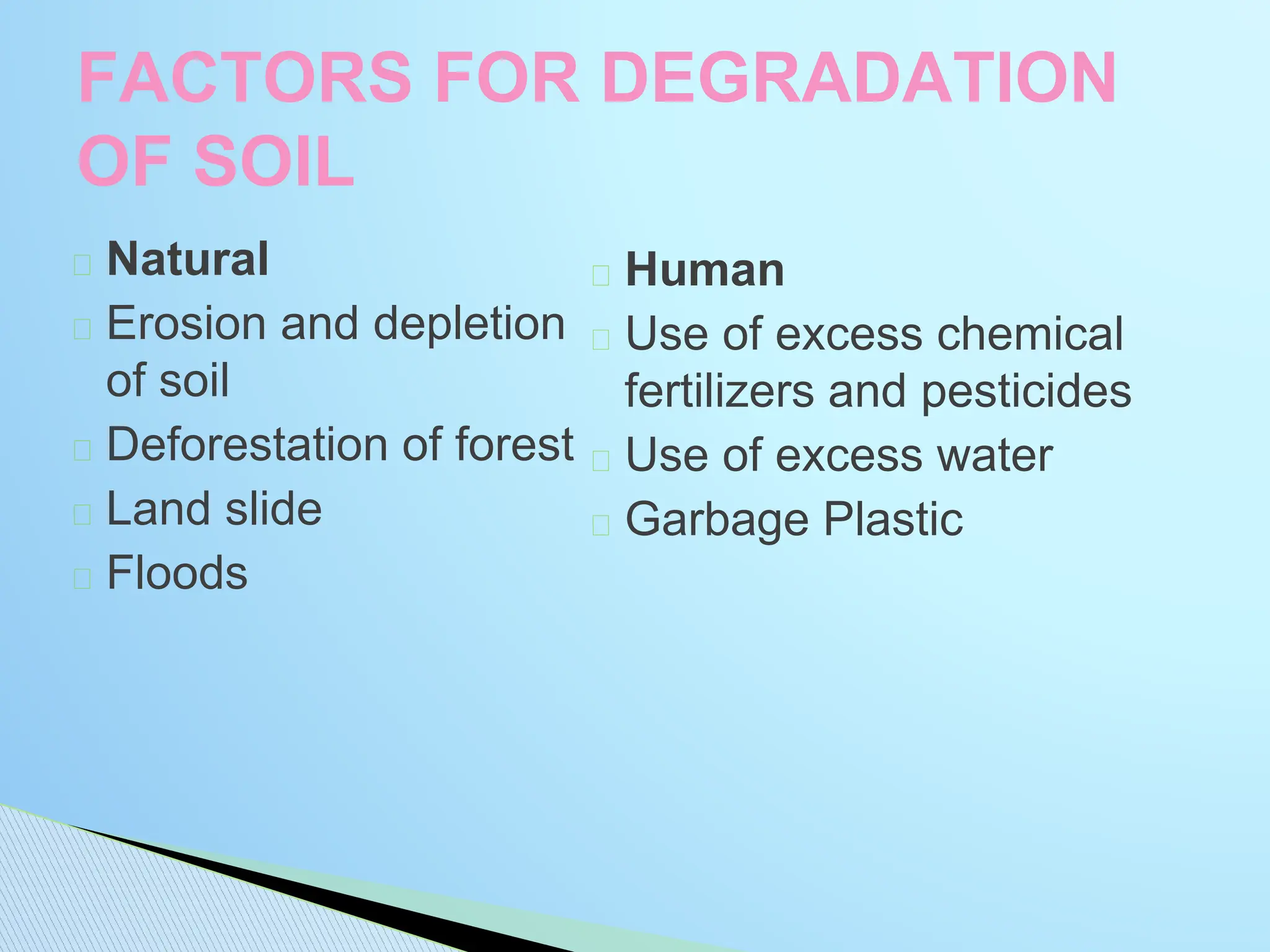 FACTORS FOR DEGRADATION OF SOIL

Natural

Erosion and depletion of soil

Deforestation of forest

Land slide

Floods

Human

Use of excess chemical fertilizers and pesticides

Use of excess water

Garbage Plastic